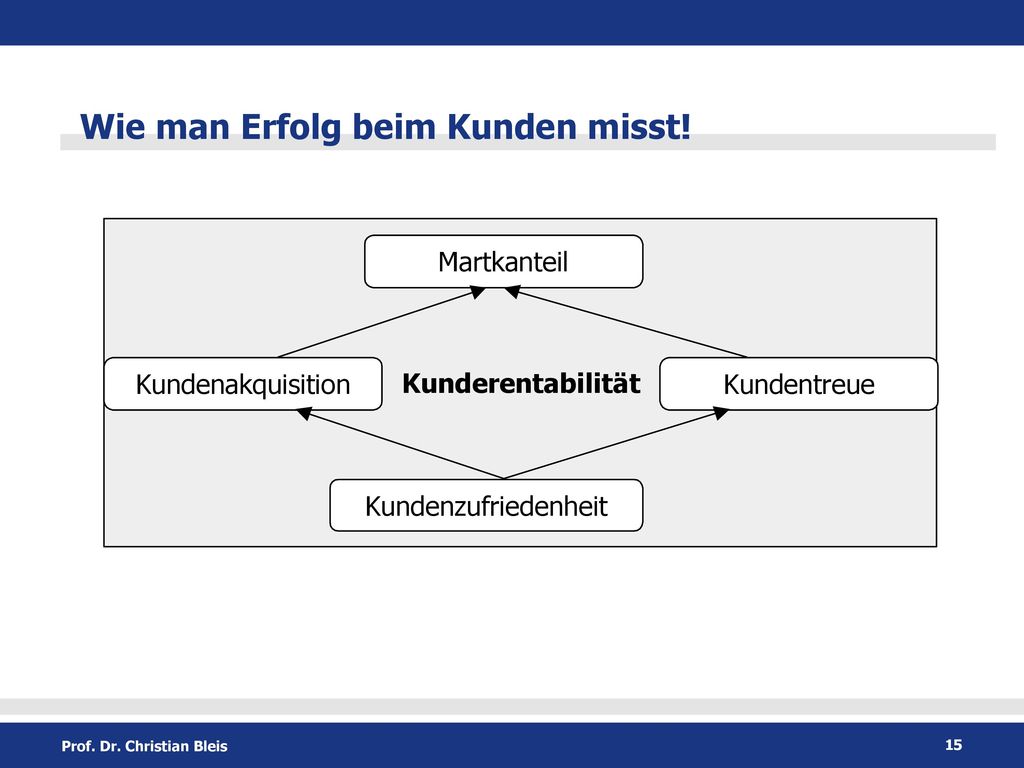 Wie man Erfolg beim Kunden misst!

Martkanteil

Kundenakquisition

Kunderentabilität

Kundentreue

Kundenzufriedenheit

Prof. Dr. Christian Bleis

15